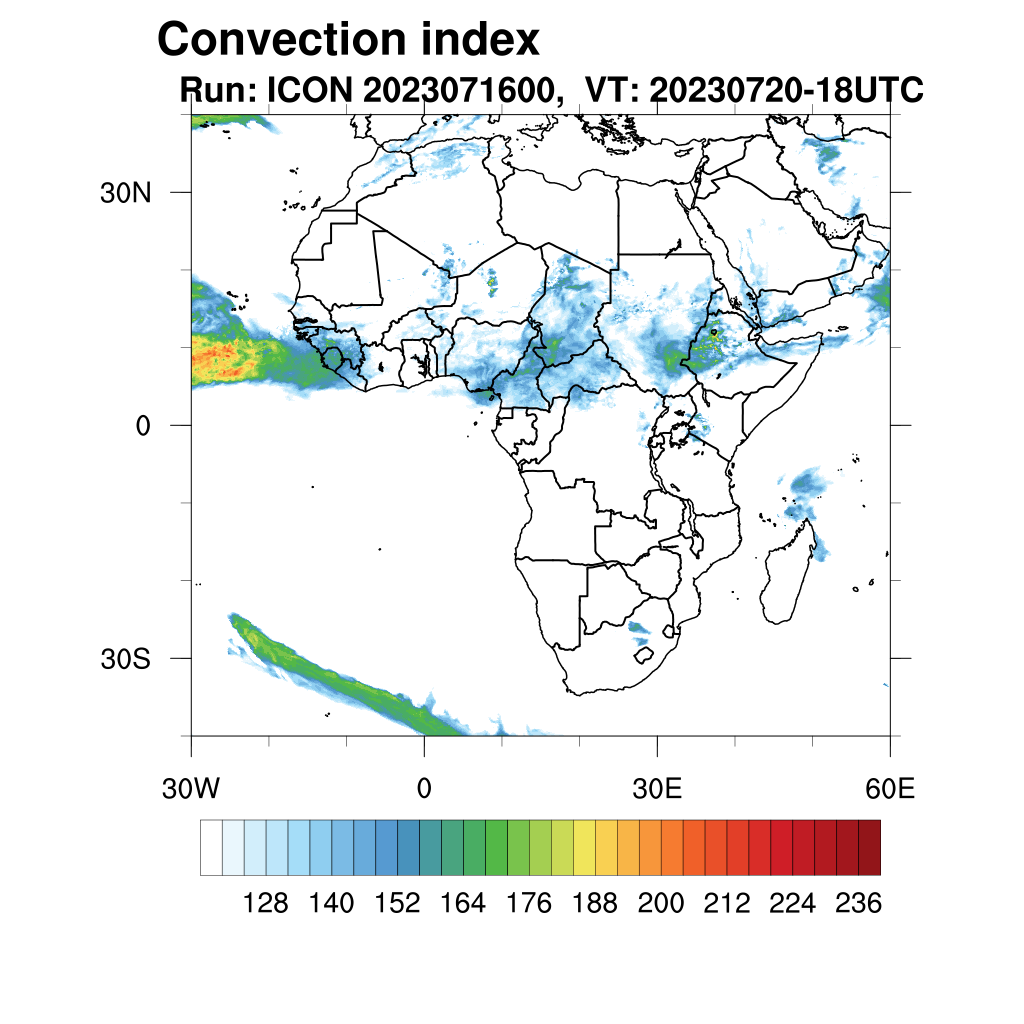 Convection index
Run: ICON 2023071600, VT: 20230720-18UTC

30N
0
30S

30W
0
30E
60E

128 140 152 164 176 188 200 212 224 236